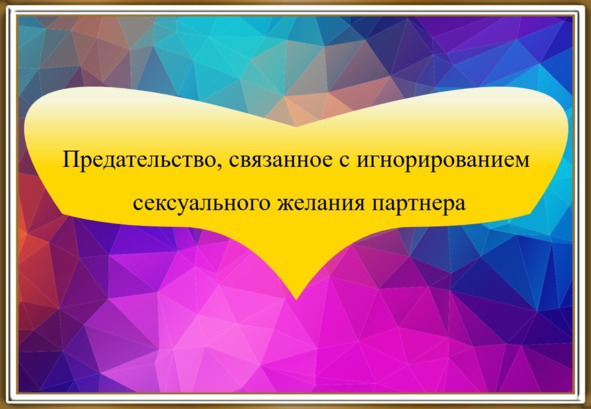 Предательство, связанное с игнорированием сексуального желания партнера